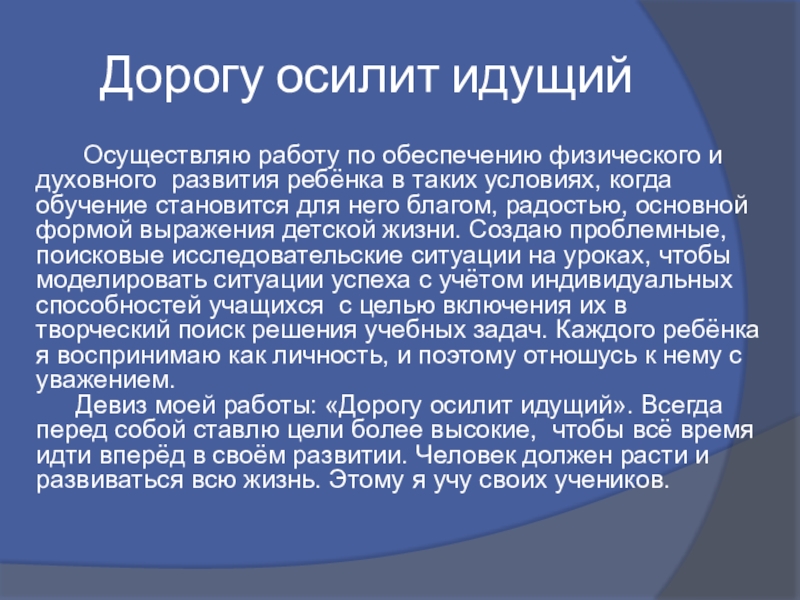 Дорогу осилит идущий

Осуществляю работу по обеспечению физического и духовного развития ребёнка в таких условиях, когда обучение становится для него благом, радостью, основной формой выражения детской жизни. Создаю проблемные, поисковые исследовательские ситуации на уроках, чтобы моделировать ситуации успеха с учётом индивидуальных способностей учащихся с целью включения их в творческий поиск решения учебных задач. Каждого ребёнка я воспринимаю как личность, и поэтому отношусь к нему с уважением.

Девиз моей работы: «Дорогу осилит идущий». Всегда перед собой ставлю цели более высокие, чтобы всё время идти вперёд в своём развитии. Человек должен расти и развиваться всю жизнь. Этому я учу своих учеников.